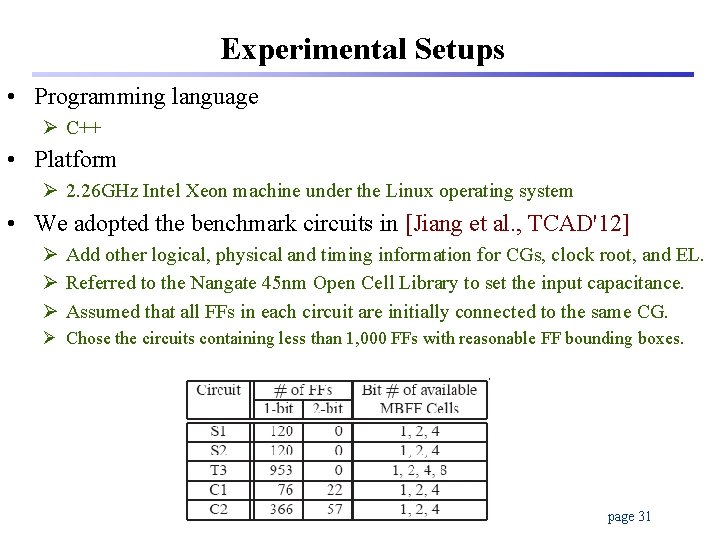 Experimental Setups

• Programming language
  ➢ C++
• Platform
  ➢ 2.26GHz Intel Xeon machine under the Linux operating system
• We adopted the benchmark circuits in [Jiang et al., TCAD'12]
  ➢ Add other logical, physical and timing information for CGs, clock root, and EL.
  ➢ Referred to the Nangate 45nm Open Cell Library to set the input capacitance.
  ➢ Assumed that all FFs in each circuit are initially connected to the same CG.
  ➢ Chose the circuits containing less than 1,000 FFs with reasonable FF bounding boxes.

| Circuit | # of FFs 1-bit | # of FFs 2-bit | Bit # of available MBFF Cells |
|---|---|---|---|
| S1 | 120 | 0 | 1, 2, 4 |
| S2 | 120 | 0 | 1, 2, 4 |
| T3 | 953 | 0 | 1, 2, 4, 8 |
| C1 | 76 | 22 | 1, 2, 4 |
| C2 | 366 | 57 | 1, 2, 4 |

page 31